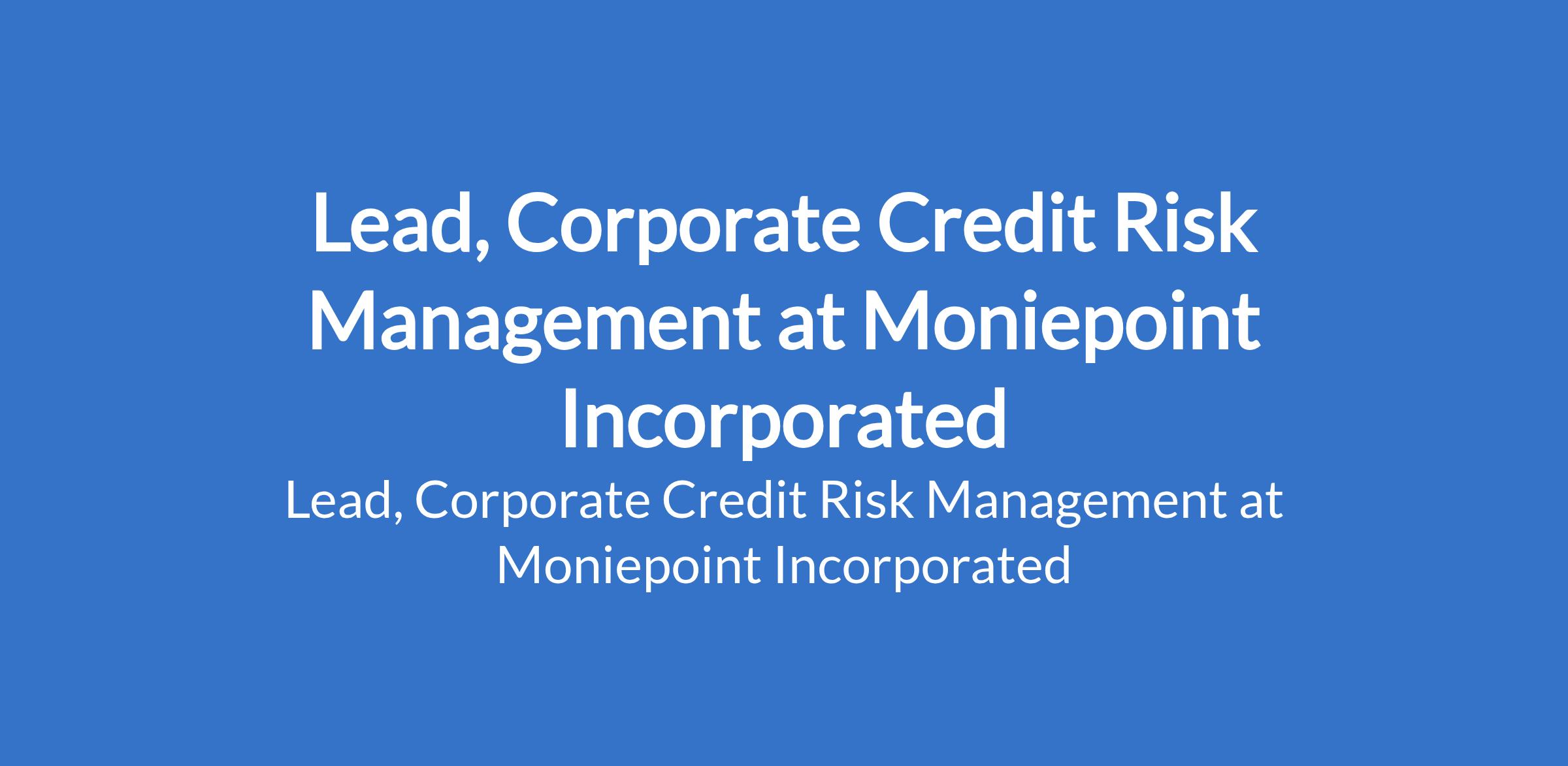 Lead, Corporate Credit Risk Management at Moniepoint Incorporated

Lead, Corporate Credit Risk Management at Moniepoint Incorporated